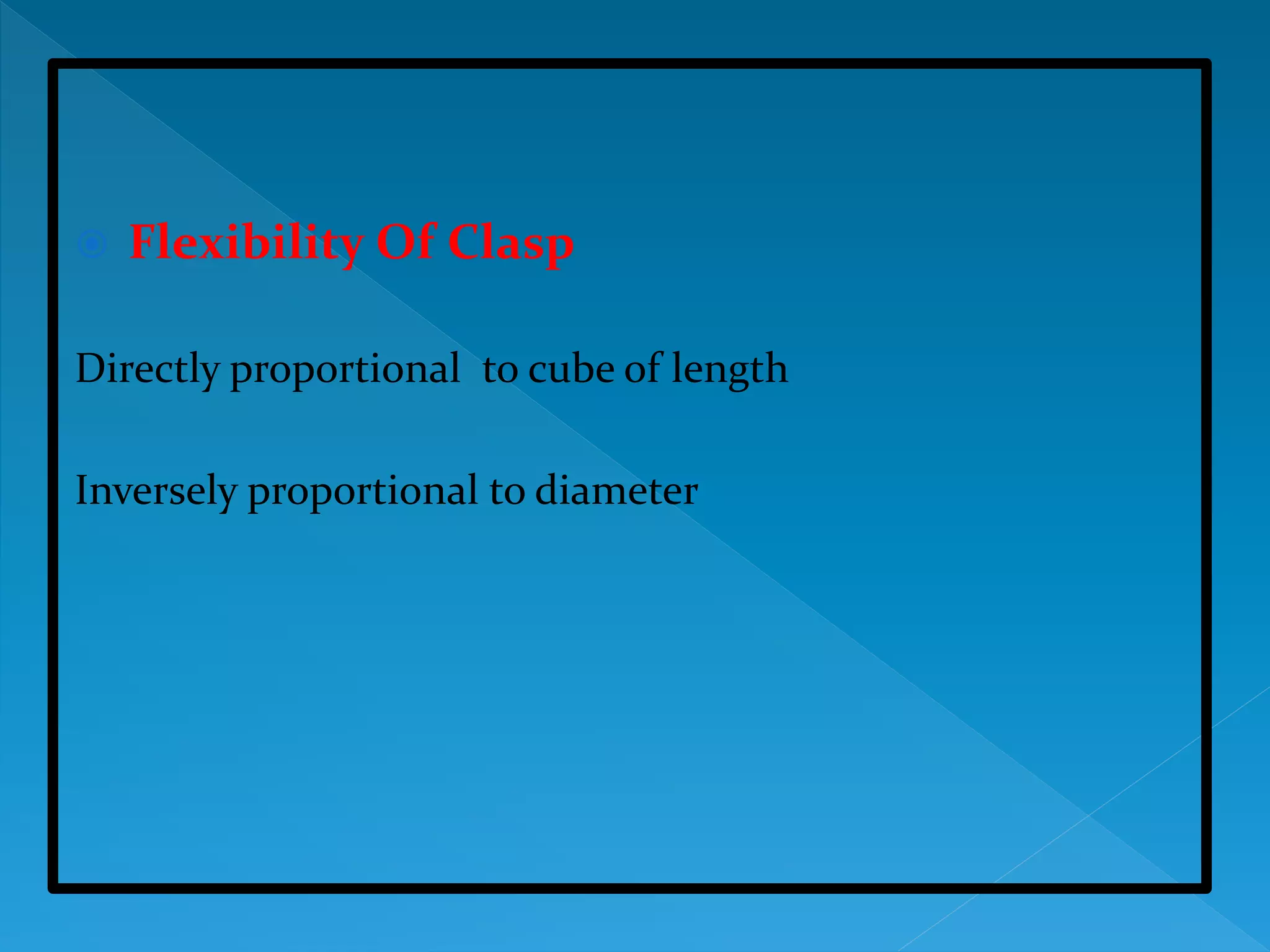 Flexibility Of Clasp

Directly proportional to cube of length

Inversely proportional to diameter